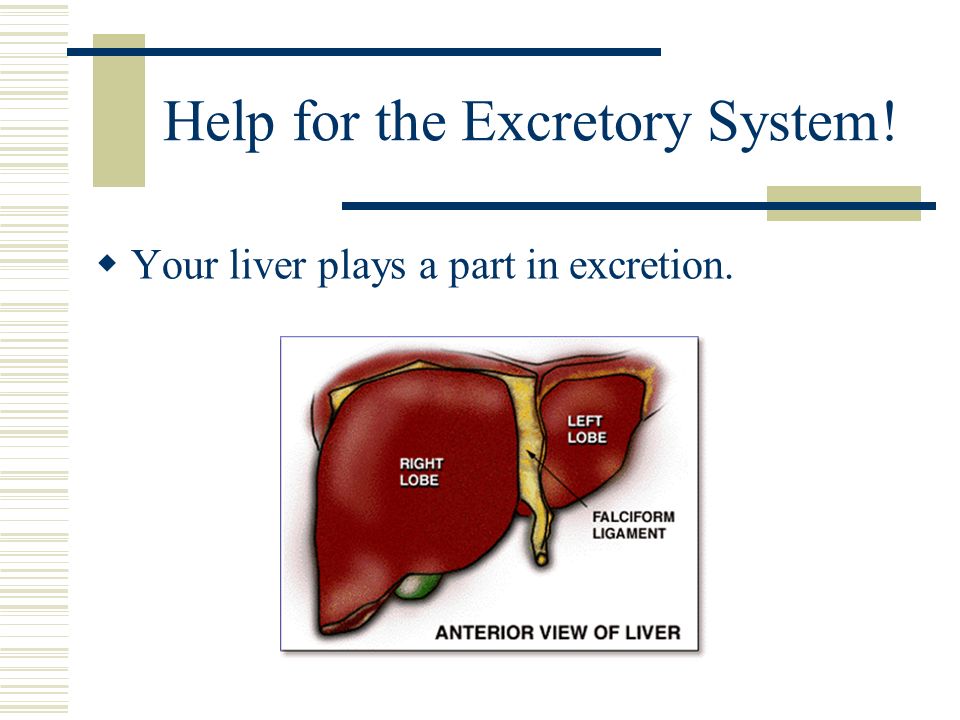 Help for the Excretory System!

◆ Your liver plays a part in excretion.

RIGHT LOBE

LEFT LOBE

FALCIFORM LIGAMENT

ANTERIOR VIEW OF LIVER